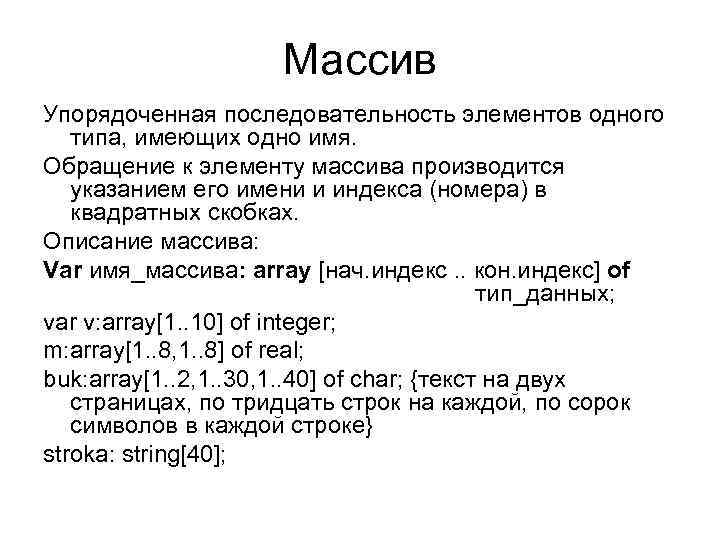 Массив

Упорядоченная последовательность элементов одного типа, имеющих одно имя.

Обращение к элементу массива производится указанием его имени и индекса (номера) в квадратных скобках.

Описание массива:

Var имя_массива: array [нач.индекс .. кон.индекс] of тип_данных;

var v:array[1..10] of integer;

m:array[1..8,1..8] of real;

buk:array[1..2,1..30,1..40] of char; {текст на двух страницах, по тридцать строк на каждой, по сорок символов в каждой строке}

stroka: string[40];